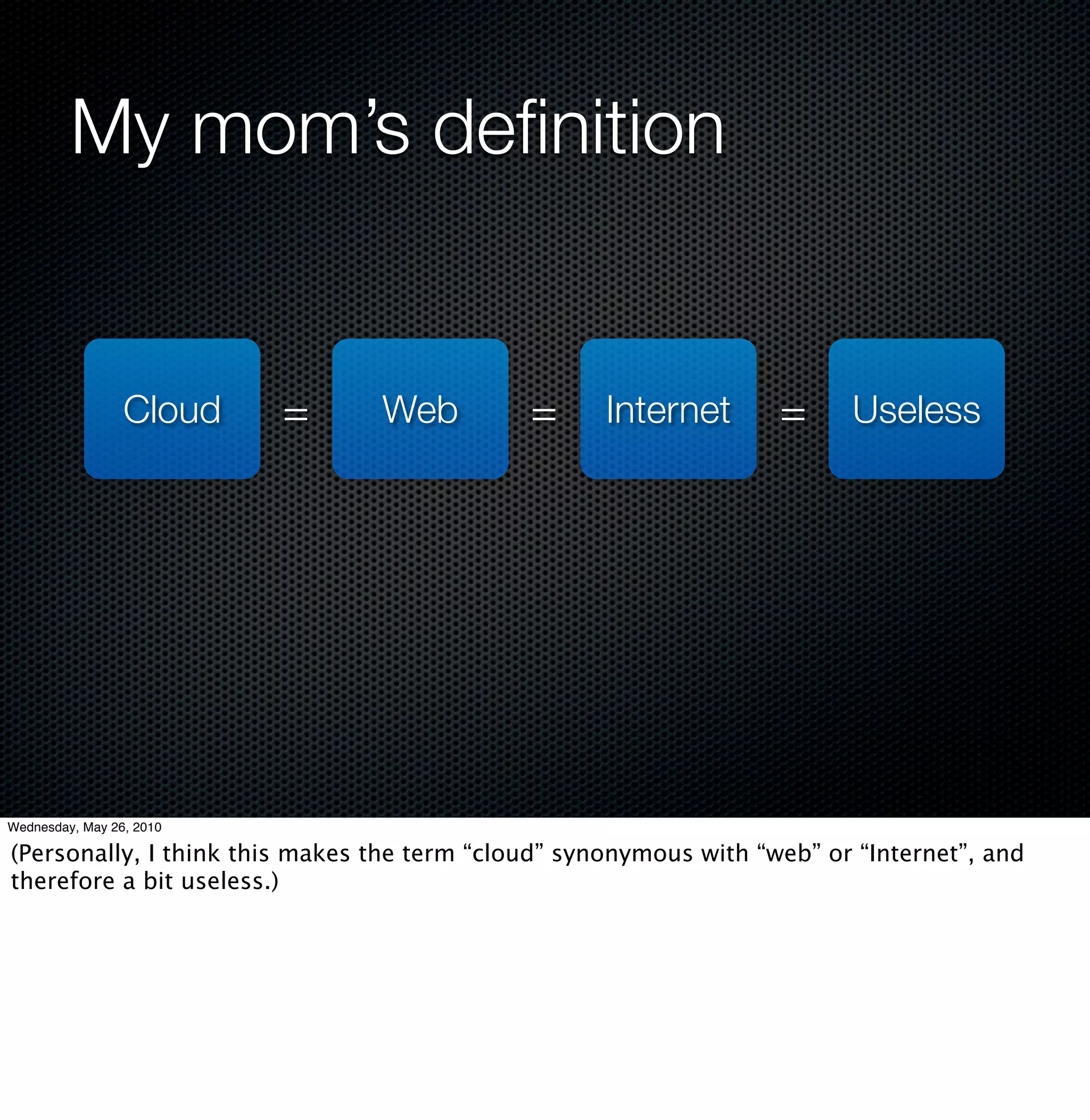 My mom’s definition

Cloud = Web = Internet = Useless

Wednesday, May 26, 2010

(Personally, I think this makes the term “cloud” synonymous with “web” or “Internet”, and therefore a bit useless.)